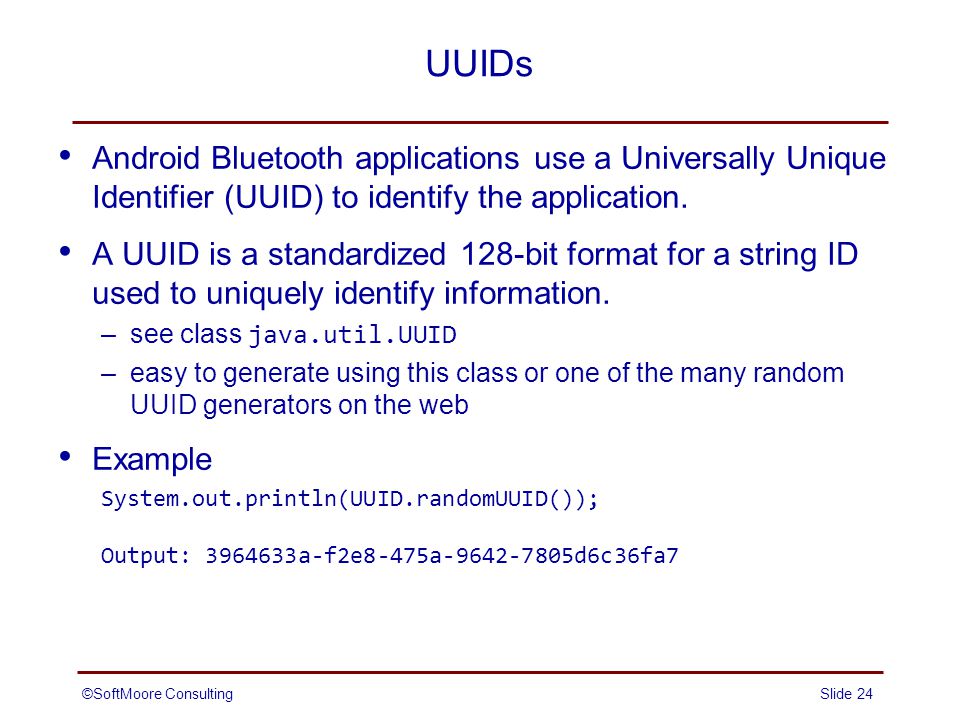 UUIDs

• Android Bluetooth applications use a Universally Unique Identifier (UUID) to identify the application.

• A UUID is a standardized 128-bit format for a string ID used to uniquely identify information.

– see class java.util.UUID

– easy to generate using this class or one of the many random UUID generators on the web

• Example

System.out.println(UUID.randomUUID());

Output: 3964633a-f2e8-475a-9642-7805d6c36fa7

©SoftMoore Consulting

Slide 24